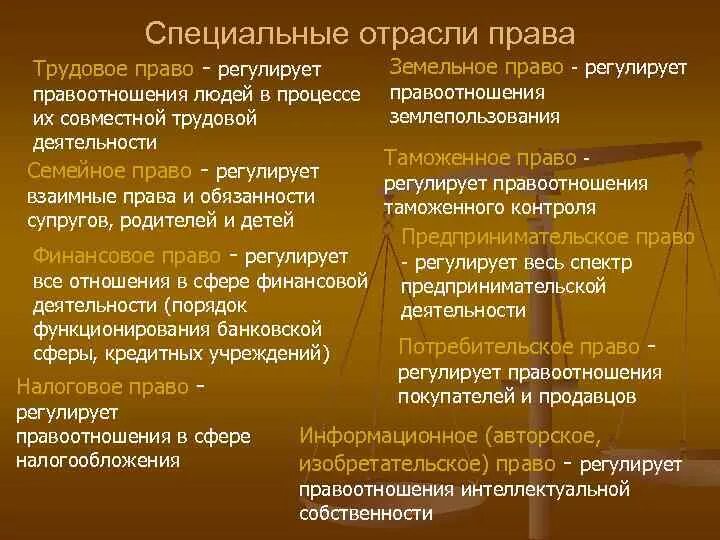 Специальные отрасли права

Трудовое право - регулирует правоотношения людей в процессе их совместной трудовой деятельности

Семейное право - регулирует взаимные права и обязанности супругов, родителей и детей

Финансовое право - регулирует все отношения в сфере финансовой деятельности (порядок функционирования банковской сферы, кредитных учреждений)

Налоговое право - регулирует правоотношения в сфере налогообложения

Земельное право - регулирует правоотношения землепользования

Таможенное право - регулирует правоотношения таможенного контроля

Предпринимательское право - регулирует весь спектр предпринимательской деятельности

Потребительское право - регулирует правоотношения покупателей и продавцов

Информационное (авторское, изобретательское) право - регулирует правоотношения интеллектуальной собственности